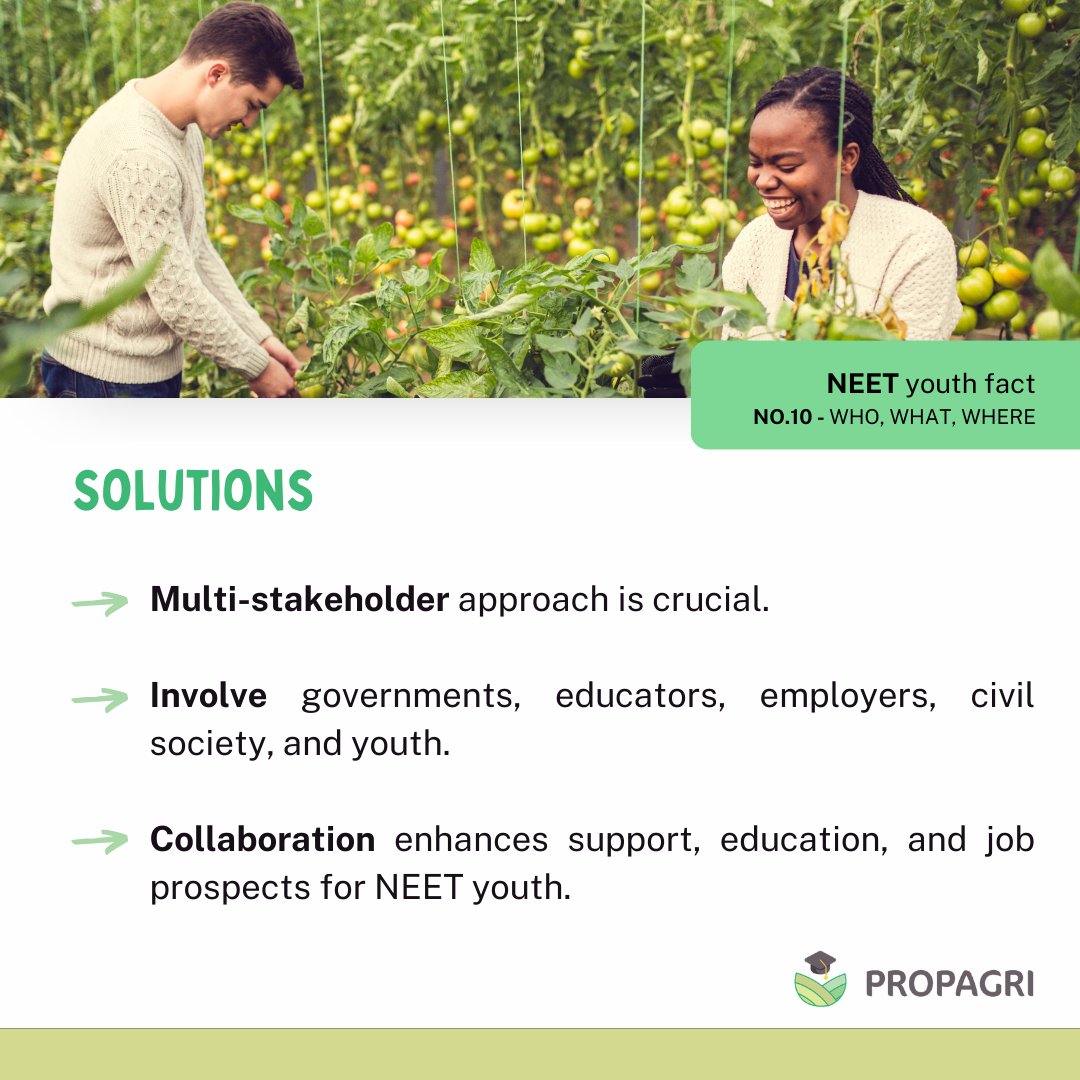 NEET youth fact
NO.10 - WHO, WHAT, WHERE

SOLUTIONS

Multi-stakeholder approach is crucial.

Involve governments, educators, employers, civil society, and youth.

Collaboration enhances support, education, and job prospects for NEET youth.

PROPAGRI